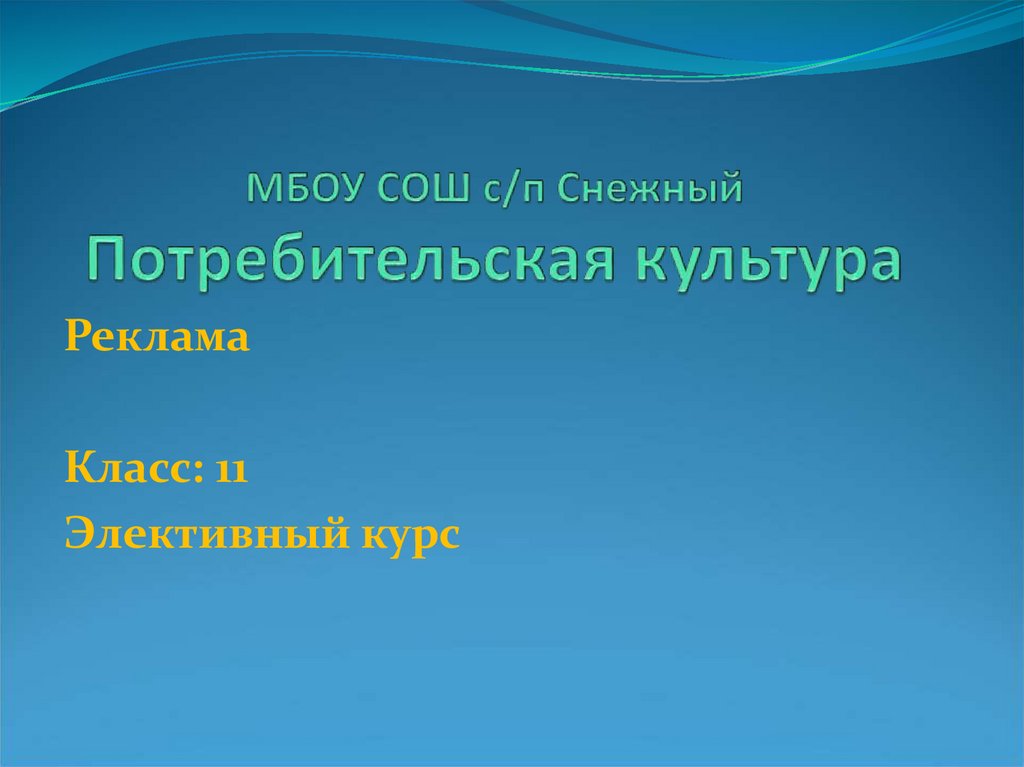 МБОУ СОШ с/п Снежный
Потребительская культура

Реклама

Класс: 11
Элективный курс